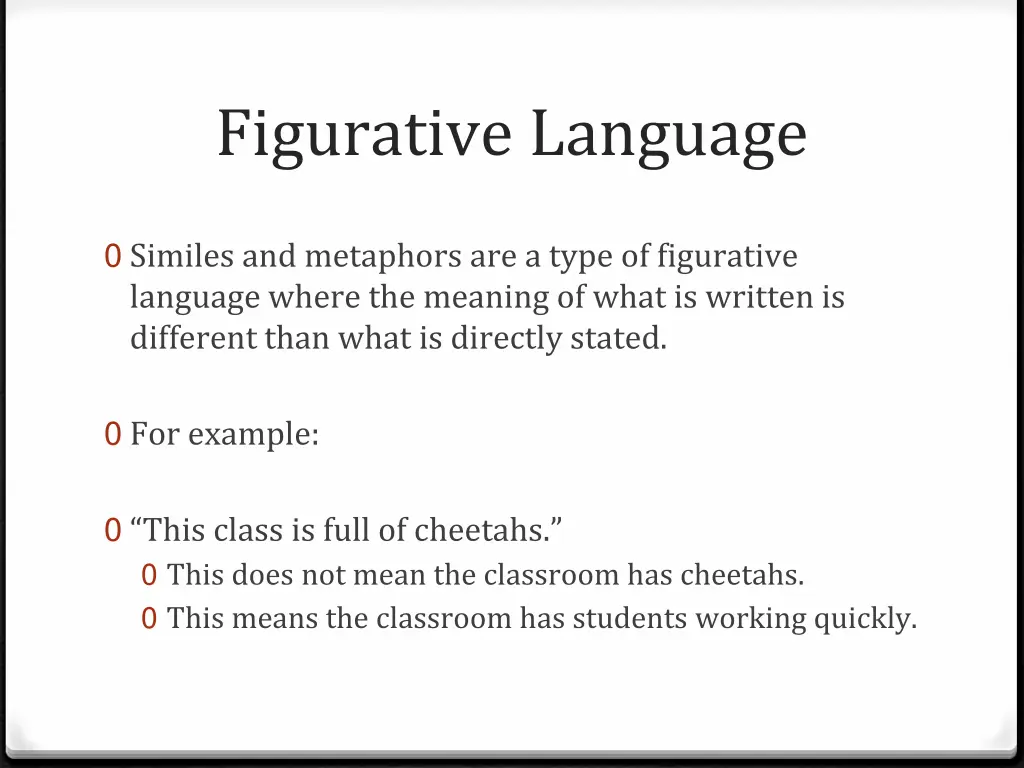 Figurative Language

0 Similes and metaphors are a type of figurative language where the meaning of what is written is different than what is directly stated.

0 For example:

0 “This class is full of cheetahs.”
0 This does not mean the classroom has cheetahs.
0 This means the classroom has students working quickly.